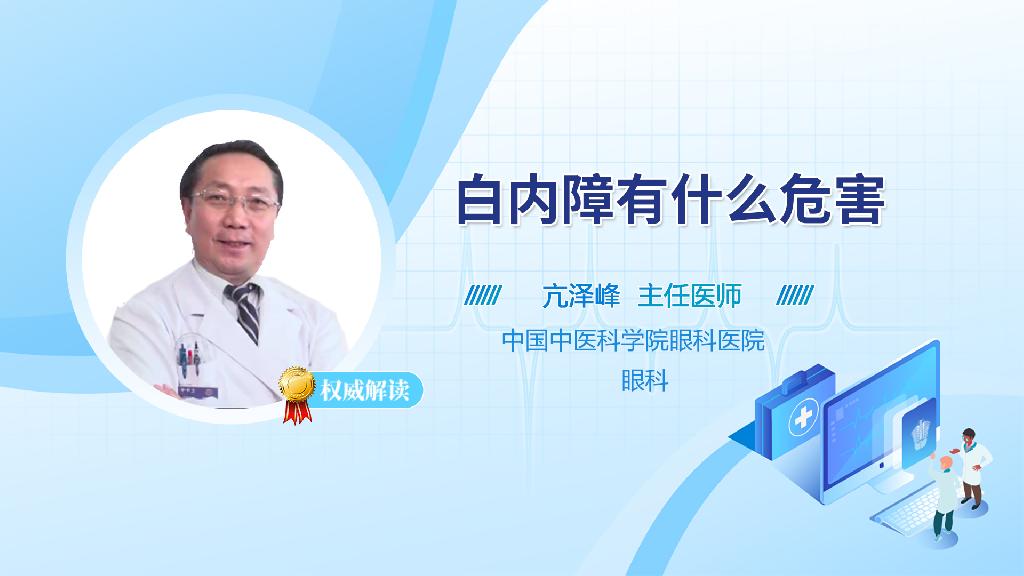 白内障有什么危害

亢泽峰 主任医师

中国中医科学院眼科医院

眼科

权威解读